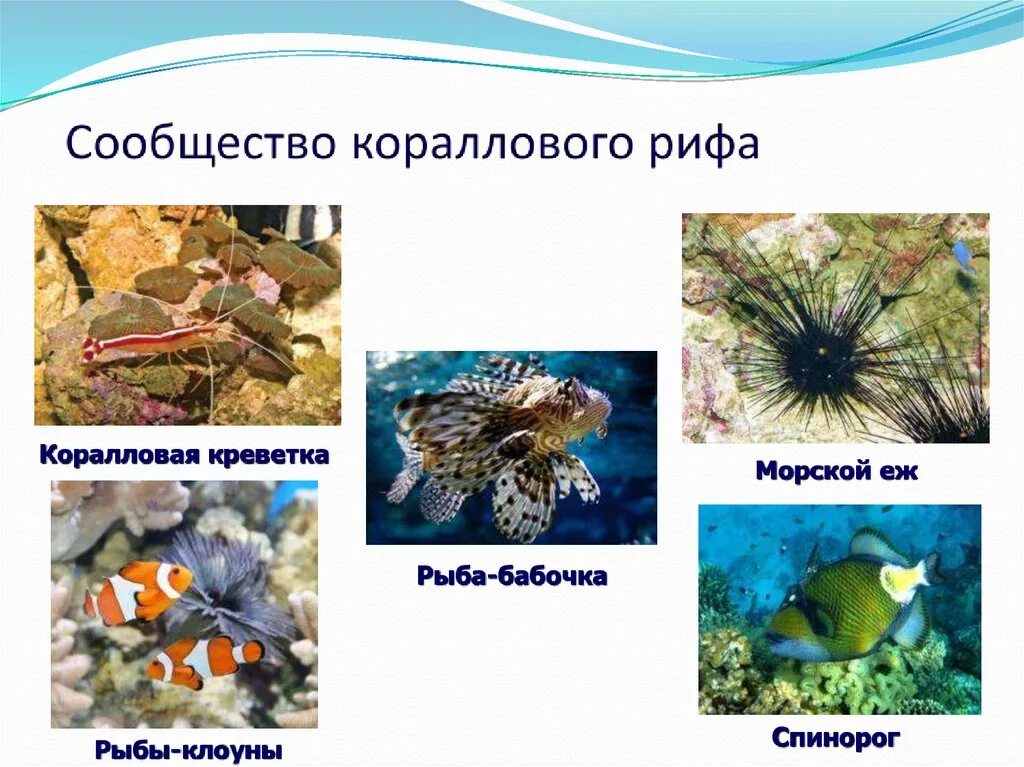 Сообщество кораллового рифа

Коралловая креветка

Рыба-бабочка

Морской еж

Рыбы-клоуны

Спинорог